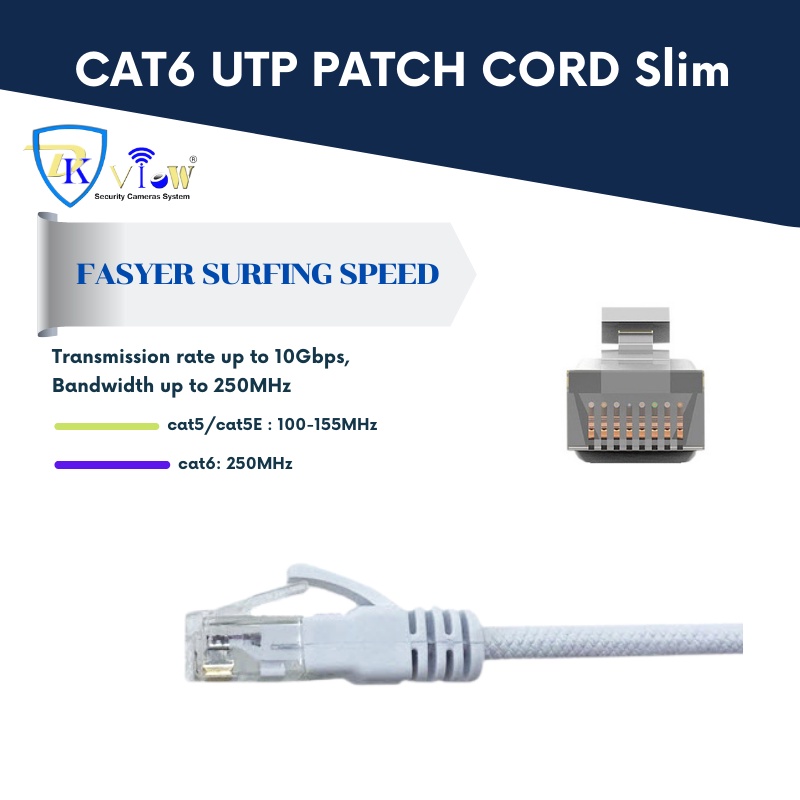 CAT6 UTP PATCH CORD Slim

DK view®
Security Cameras System

FASYER SURFING SPEED

Transmission rate up to 10Gbps, Bandwidth up to 250MHz

cat5/cat5E : 100-155MHz

cat6: 250MHz